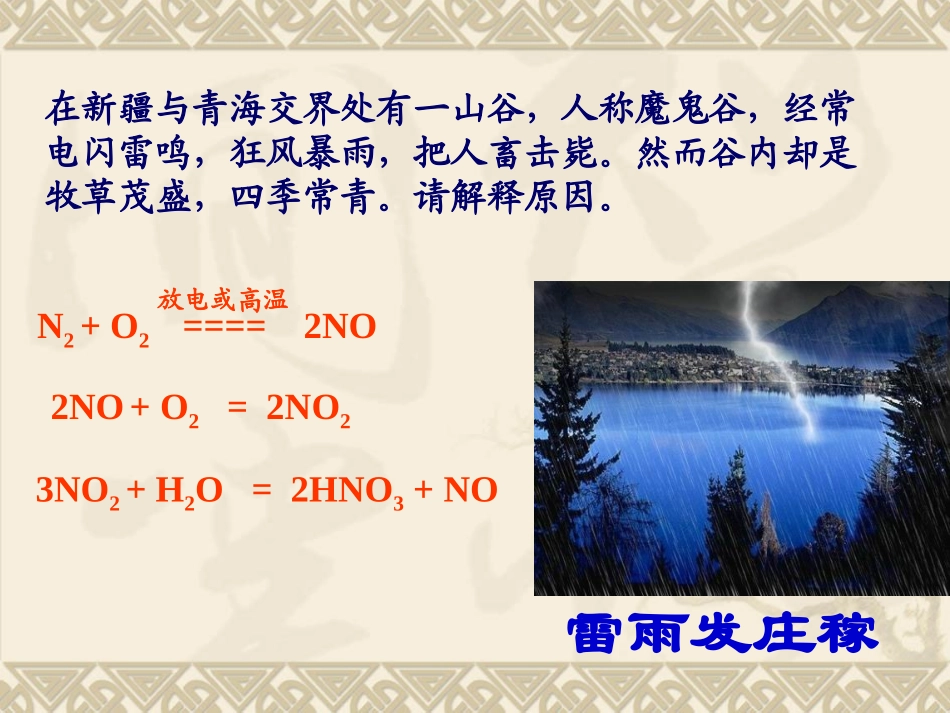 在新疆与青海交界处有一山谷，人称魔鬼谷，经常电闪雷鸣，狂风暴雨，把人畜击毙。然而谷内却是牧草茂盛，四季常青。请解释原因。

$N_2 + O_2 \overset{放电或高温}{====} 2NO$

$2NO + O_2 = 2NO_2$

$3NO_2 + H_2O = 2HNO_3 + NO$

雷雨发庄稼